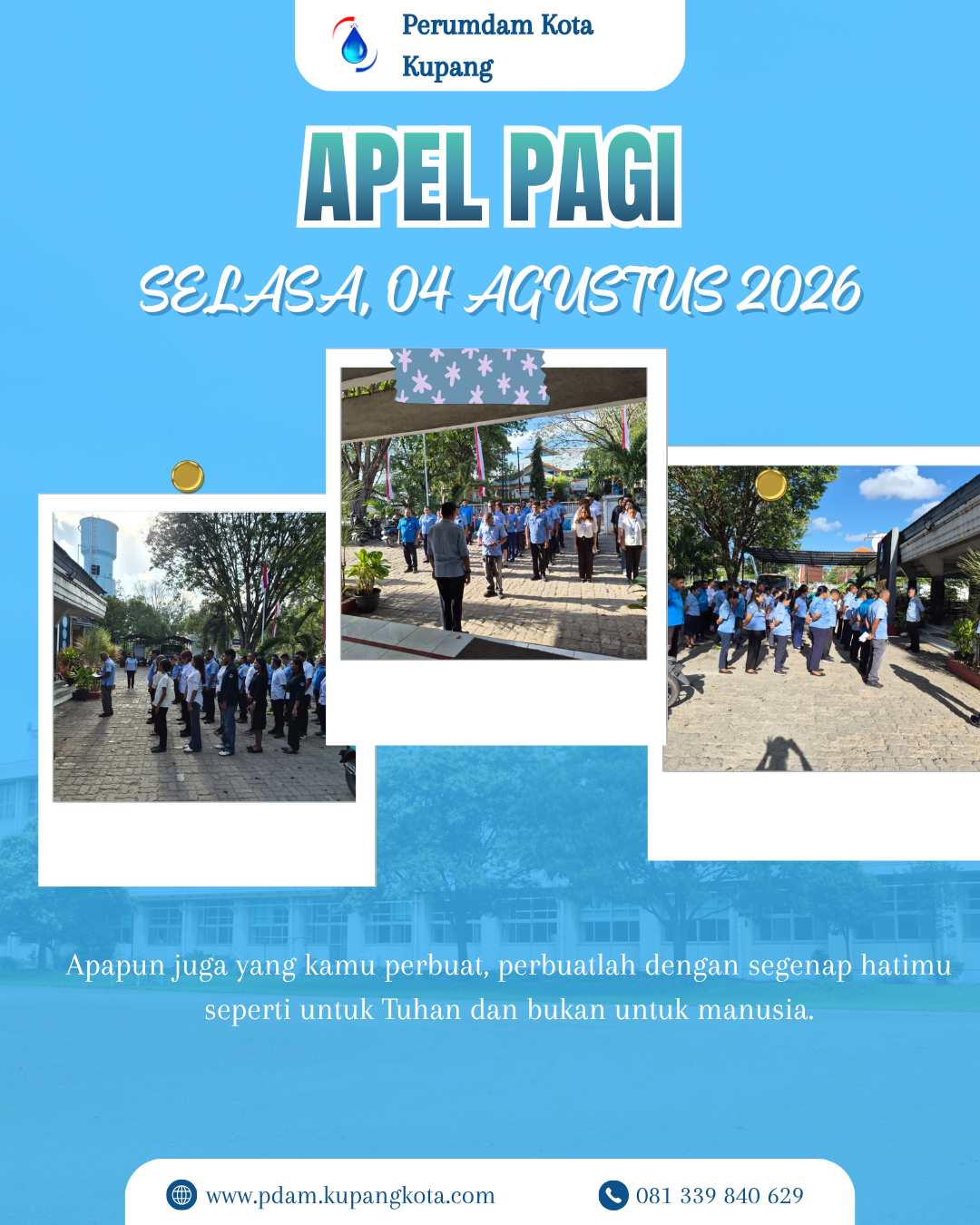 Perumdam Kota Kupang

APEL PAGI

SELASA, 04 AGUSTUS 2026

Apapun juga yang kamu perbuat, perbuatlah dengan segenap hatimu seperti untuk Tuhan dan bukan untuk manusia.

www.pdam.kupangkota.com

081 339 840 629